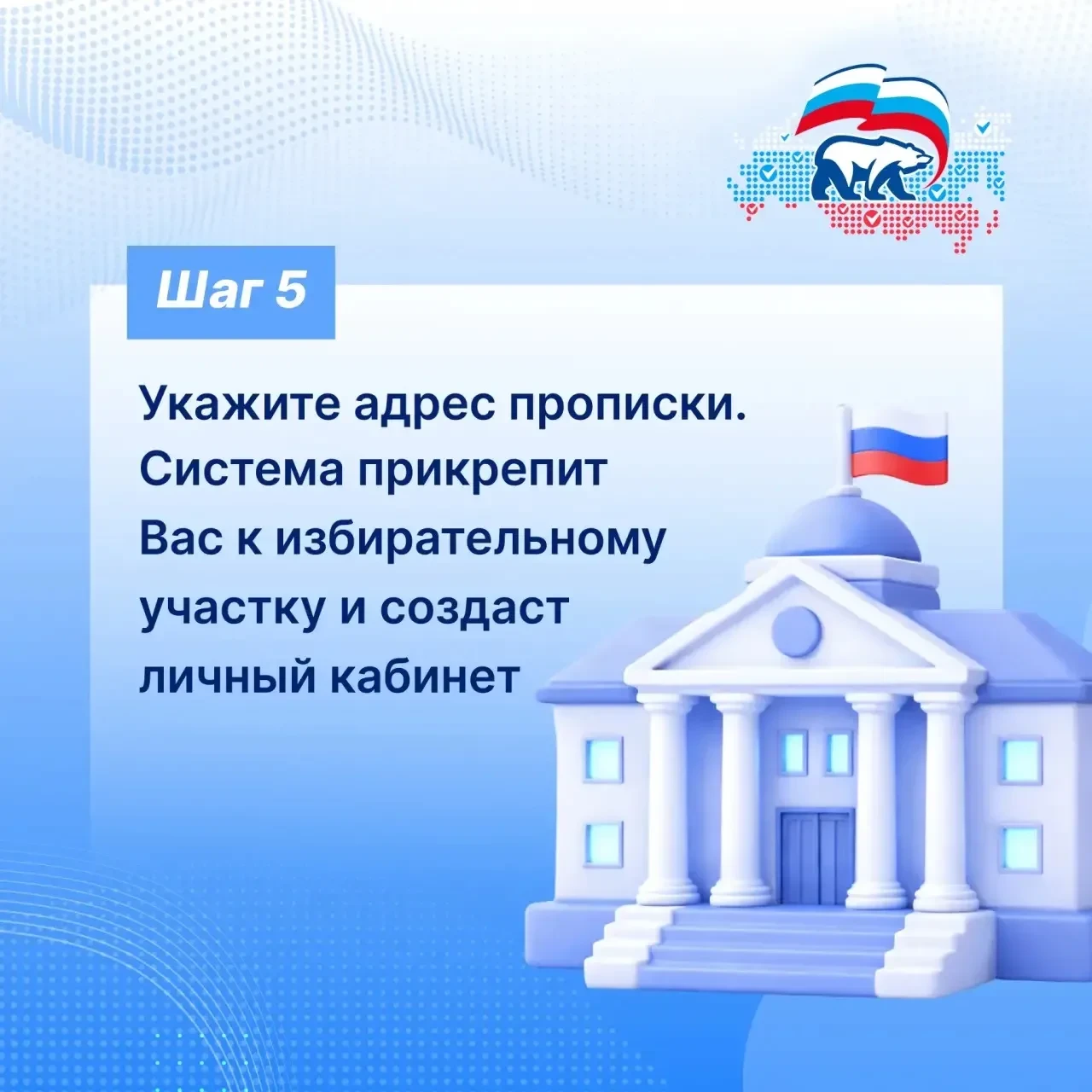 Шаг 5

Укажите адрес прописки. Система прикрепит Вас к избирательному участку и создаст личный кабинет